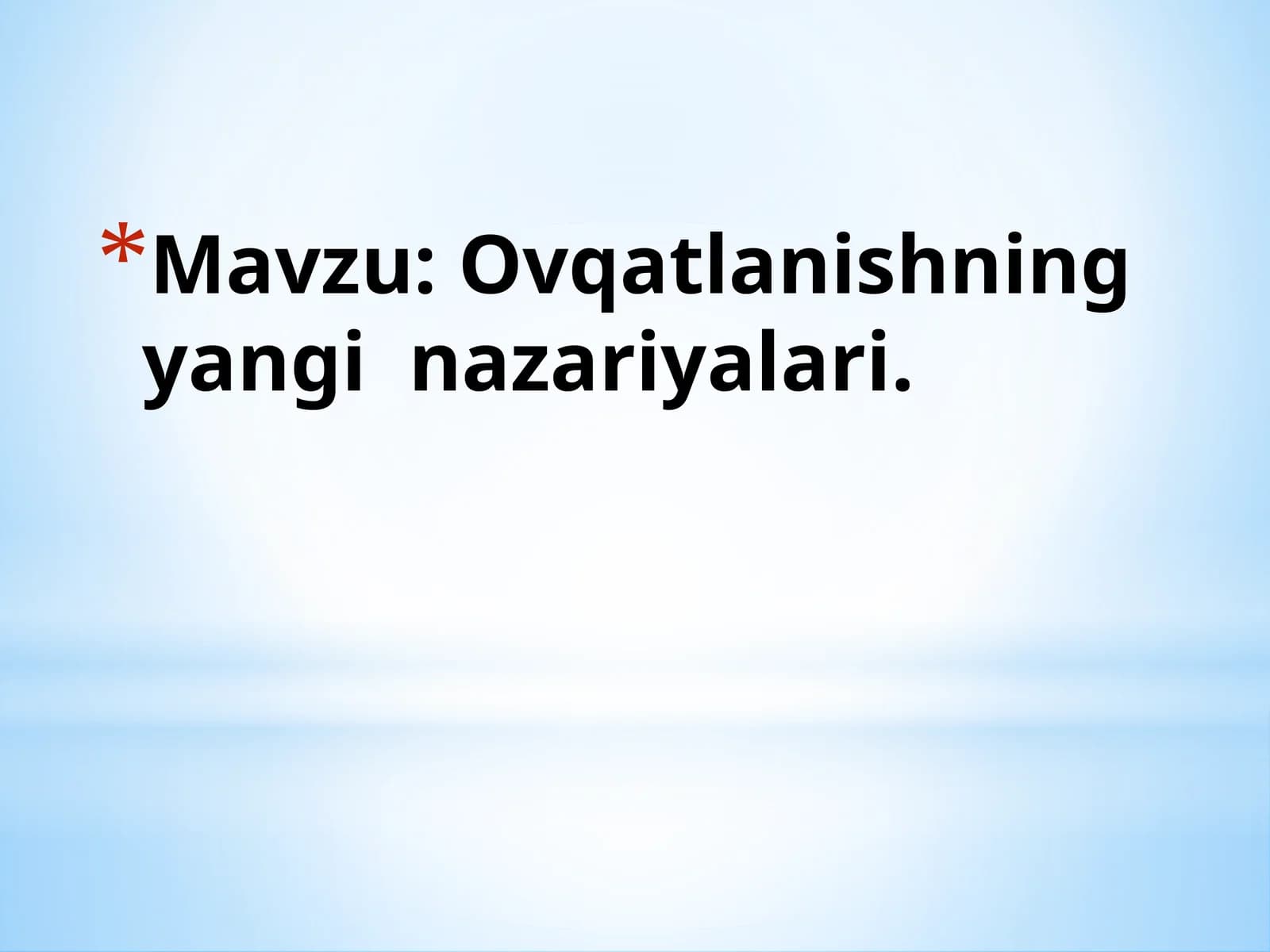 *Mavzu: Ovqatlanishning yangi  nazariyalari.